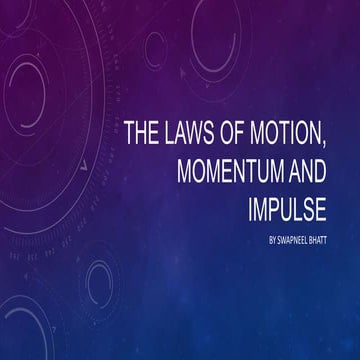 THE LAWS OF MOTION, MOMENTUM AND IMPULSE

BY SWAPNEEL BHATT